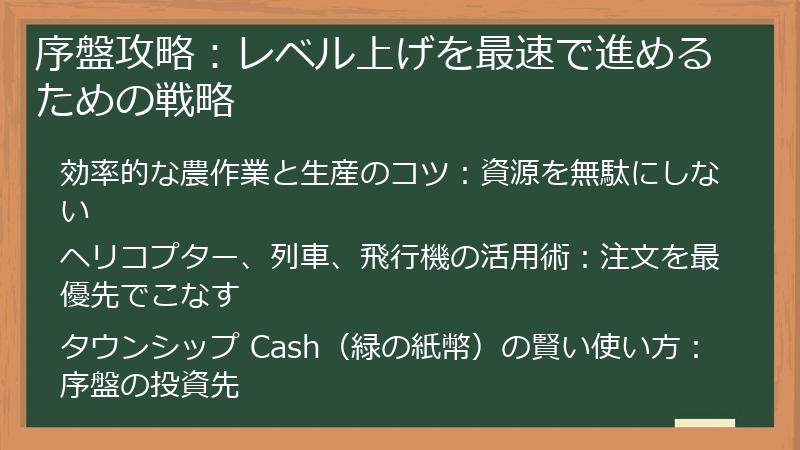 序盤攻略：レベル上げを最速で進めるための戦略

効率的な農作業と生産のコツ：資源を無駄にしない

ヘリコプター、列車、飛行機の活用術：注文を最優先でこなす

タウンシップ Cash（緑の紙幣）の賢い使い方：序盤の投資先